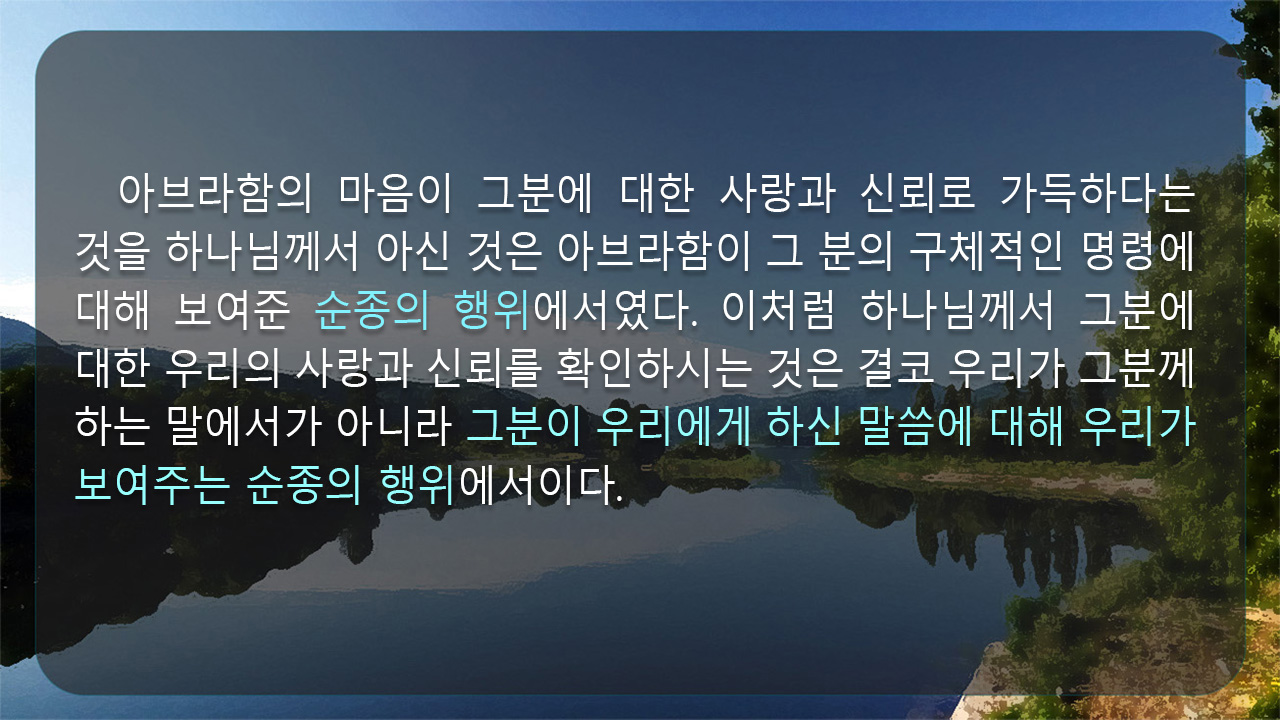 아브라함의 마음이 그분에 대한 사랑과 신뢰로 가득하다는 것을 하나님께서 아신 것은 아브라함이 그 분의 구체적인 명령에 대해 보여준 순종의 행위에서였다. 이처럼 하나님께서 그분에 대한 우리의 사랑과 신뢰를 확인하시는 것은 결코 우리가 그분께 하는 말에서가 아니라 그분이 우리에게 하신 말씀에 대해 우리가 보여주는 순종의 행위에서이다.